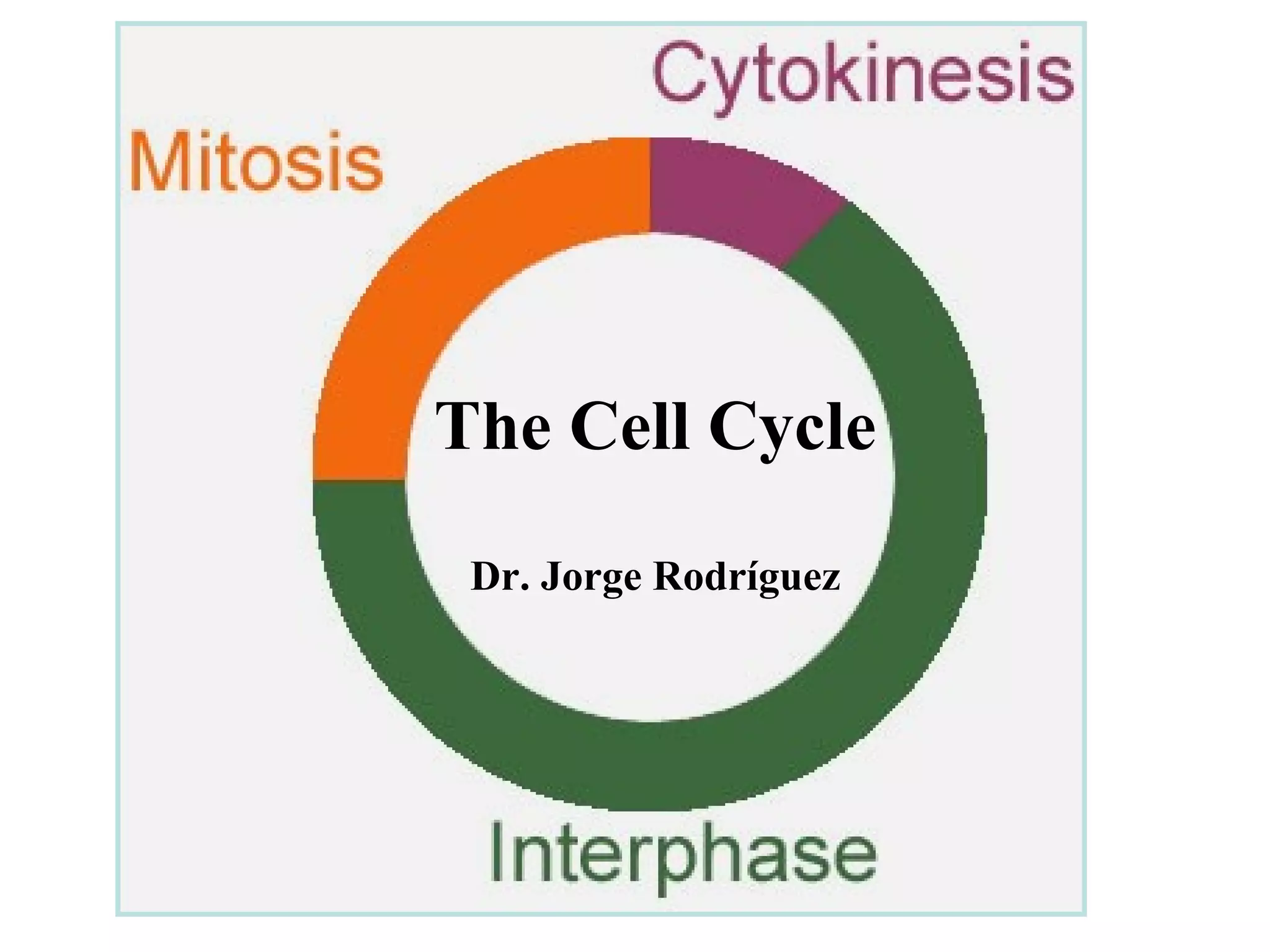 Cytokinesis

Mitosis

The Cell Cycle

Dr. Jorge Rodríguez

Interphase